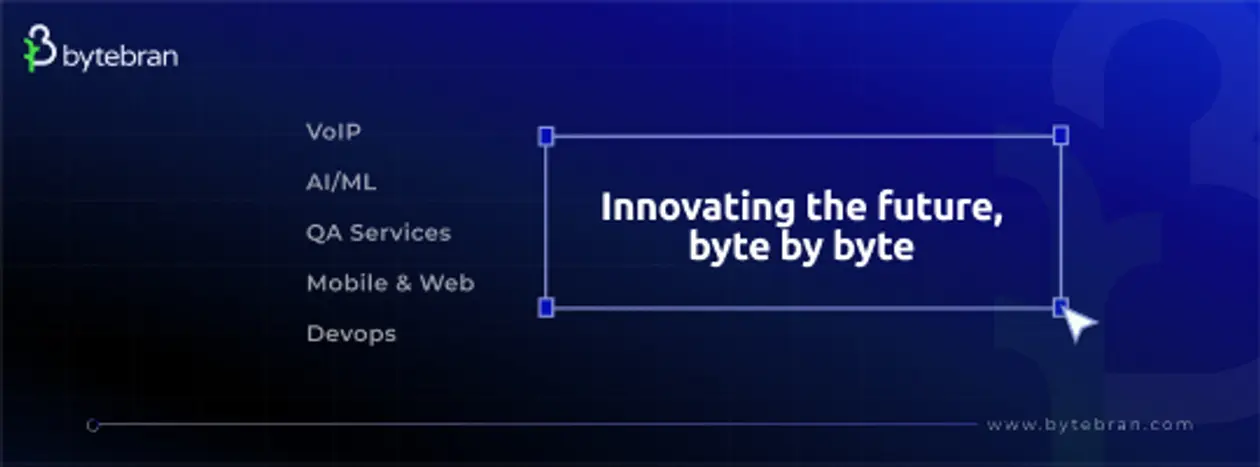 bytebran

VoIP

AI/ML

QA Services

Mobile & Web

Devops

Innovating the future, byte by byte

www.bytebran.com